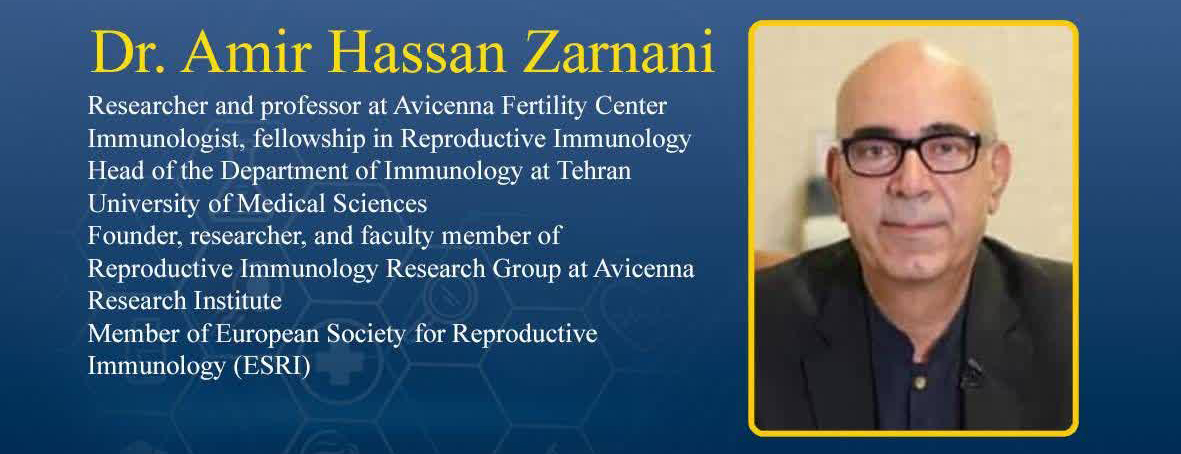 Dr. Amir Hassan Zarnani

Researcher and professor at Avicenna Fertility Center
Immunologist, fellowship in Reproductive Immunology
Head of the Department of Immunology at Tehran University of Medical Sciences
Founder, researcher, and faculty member of Reproductive Immunology Research Group at Avicenna Research Institute
Member of European Society for Reproductive Immunology (ESRI)